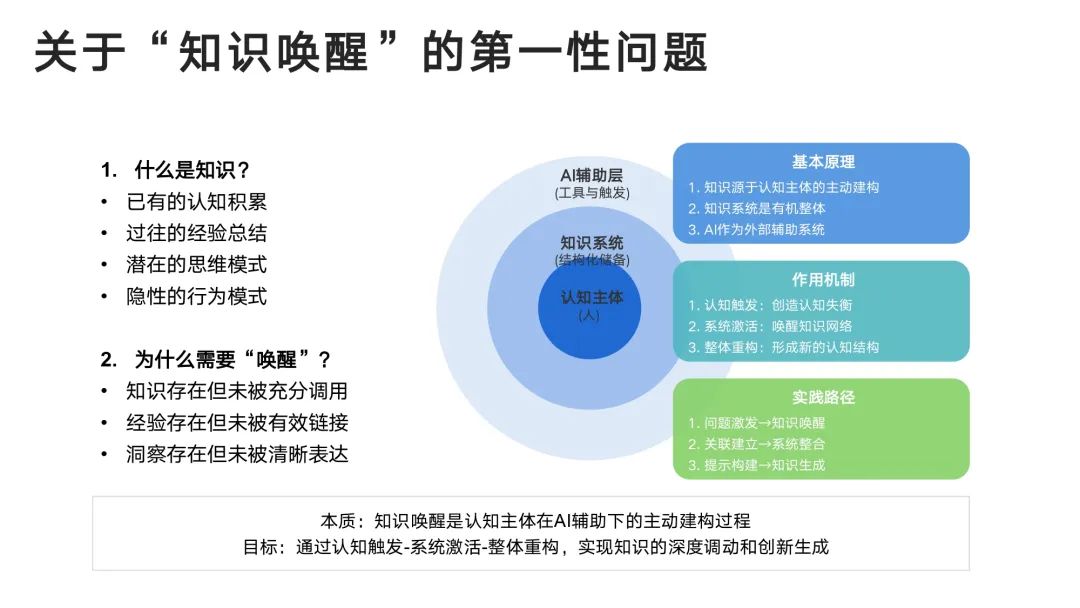 关于“知识唤醒”的第一性问题

1. 什么是知识？
• 已有的认知积累
• 过往的经验总结
• 潜在的思维模式
• 隐性的行为模式

2. 为什么需要“唤醒”？
• 知识存在但未被充分调用
• 经验存在但未被有效链接
• 洞察存在但未被清晰表达

AI辅助层
(工具与触发)

知识系统
(结构化储备)

认知主体
(人)

基本原理
1. 知识源于认知主体的主动建构
2. 知识系统是有机整体
3. AI作为外部辅助系统

作用机制
1. 认知触发：创造认知失衡
2. 系统激活：唤醒知识网络
3. 整体重构：形成新的认知结构

实践路径
1. 问题激发→知识唤醒
2. 关联建立→系统整合
3. 提示构建→知识生成

本质：知识唤醒是认知主体在AI辅助下的主动建构过程
目标：通过认知触发-系统激活-整体重构，实现知识的深度调动和创新生成